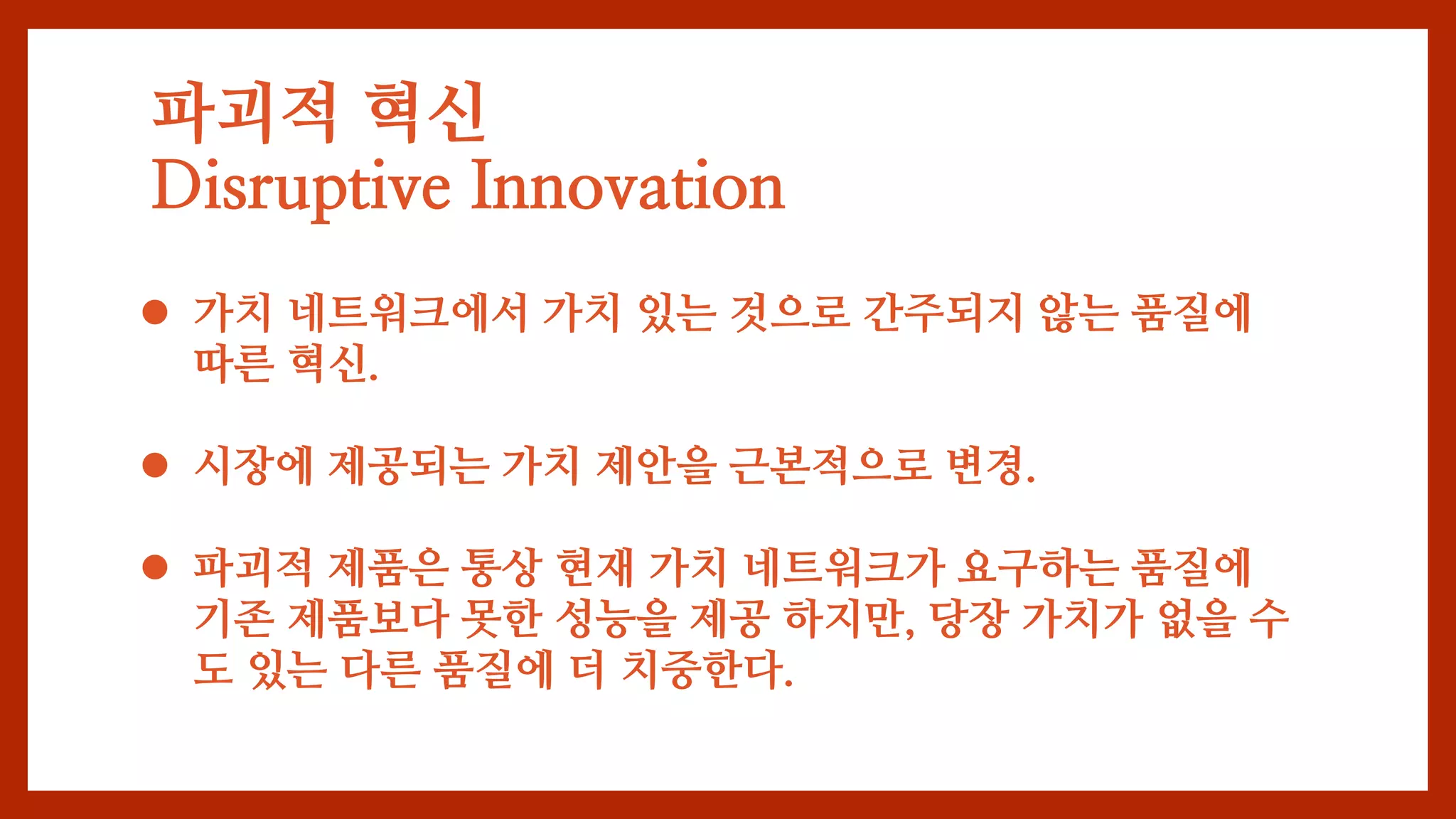 파괴적 혁신
Disruptive Innovation

● 가치 네트워크에서 가치 있는 것으로 간주되지 않는 품질에 따른 혁신.

● 시장에 제공되는 가치 제안을 근본적으로 변경.

● 파괴적 제품은 통상 현재 가치 네트워크가 요구하는 품질에 기존 제품보다 못한 성능을 제공 하지만, 당장 가치가 없을 수도 있는 다른 품질에 더 치중한다.